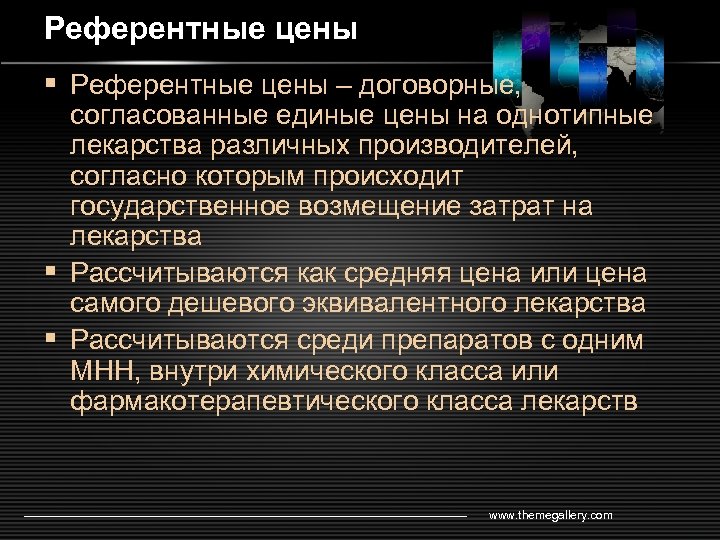 Референтные цены

▪ Референтные цены – договорные, согласованные единые цены на однотипные лекарства различных производителей, согласно которым происходит государственное возмещение затрат на лекарства

▪ Рассчитываются как средняя цена или цена самого дешевого эквивалентного лекарства

▪ Рассчитываются среди препаратов с одним МНН, внутри химического класса или фармакотерапевтического класса лекарств

www.themegallery.com